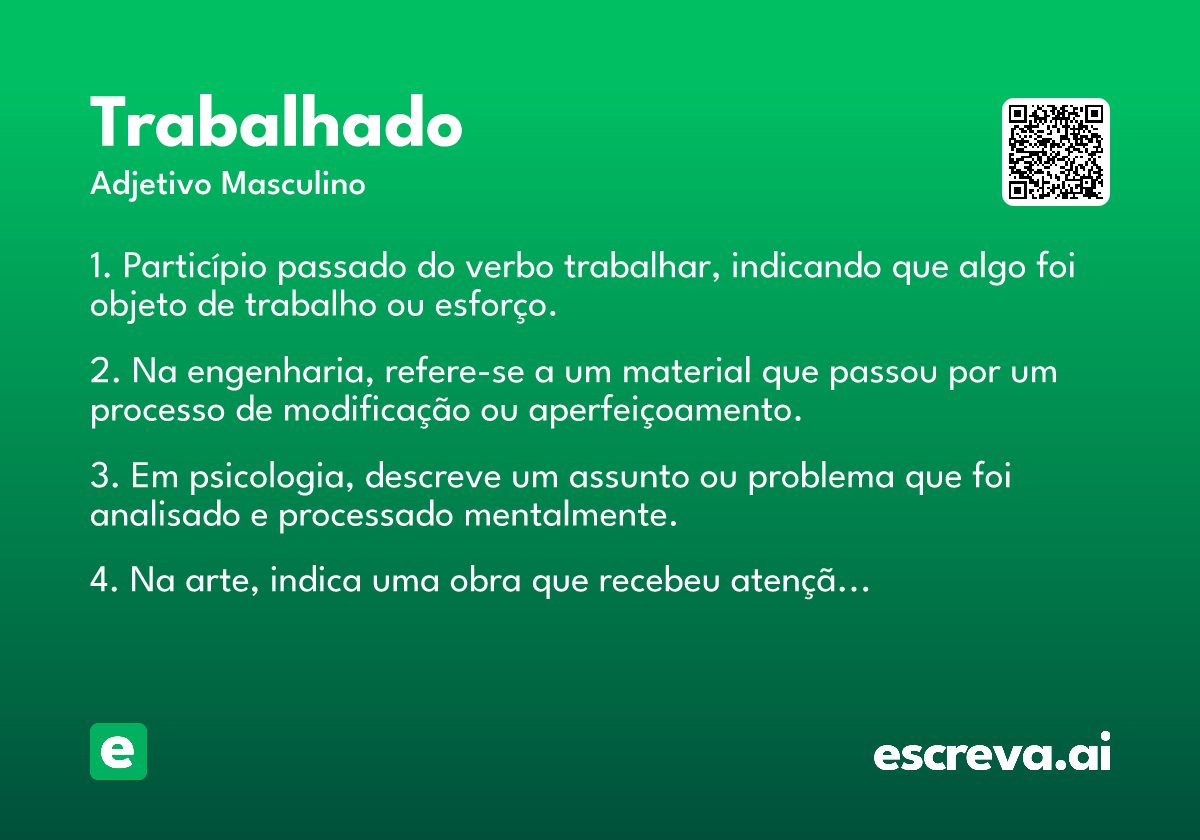 Trabalhado
Adjetivo Masculino

1. Particípio passado do verbo trabalhar, indicando que algo foi objeto de trabalho ou esforço.

2. Na engenharia, refere-se a um material que passou por um processo de modificação ou aperfeiçoamento.

3. Em psicologia, descreve um assunto ou problema que foi analisado e processado mentalmente.

4. Na arte, indica uma obra que recebeu atençã...

e

escreva.ai